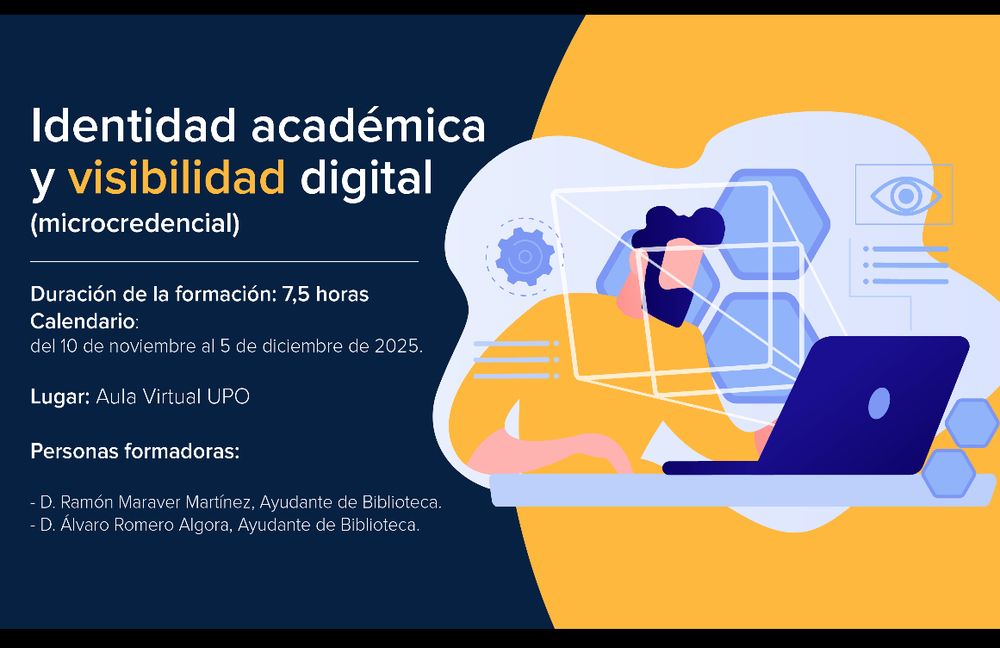 Identidad académica y visibilidad digital (microcredencial)

Duración de la formación: 7,5 horas
Calendario:
del 10 de noviembre al 5 de diciembre de 2025.

Lugar: Aula Virtual UPO

Personas formadoras:

- D. Ramón Maraver Martínez, Ayudante de Biblioteca.
- D. Álvaro Romero Algora, Ayudante de Biblioteca.